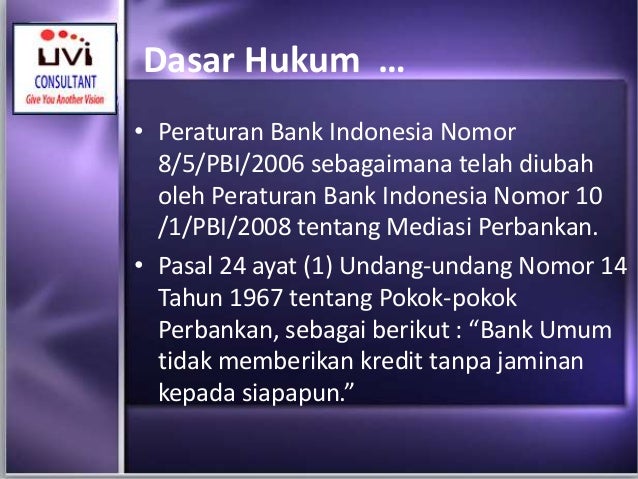 UVI
CONSULTANT
Give You Another Vision

Dasar Hukum ...

• Peraturan Bank Indonesia Nomor 8/5/PBI/2006 sebagaimana telah diubah oleh Peraturan Bank Indonesia Nomor 10 /1/PBI/2008 tentang Mediasi Perbankan.

• Pasal 24 ayat (1) Undang-undang Nomor 14 Tahun 1967 tentang Pokok-pokok Perbankan, sebagai berikut : “Bank Umum tidak memberikan kredit tanpa jaminan kepada siapapun.”